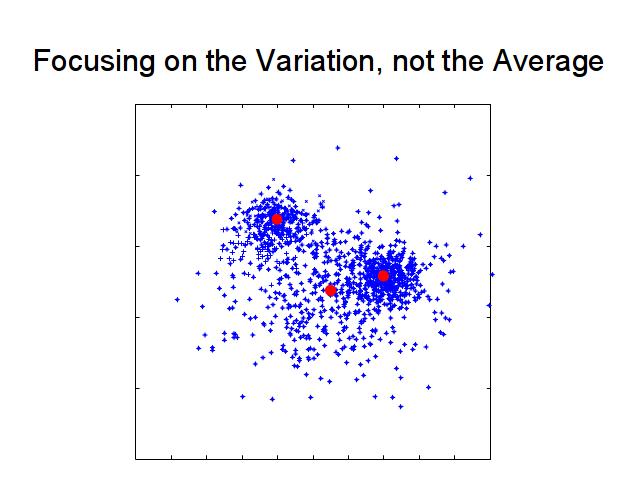 Focusing on the Variation, not the Average